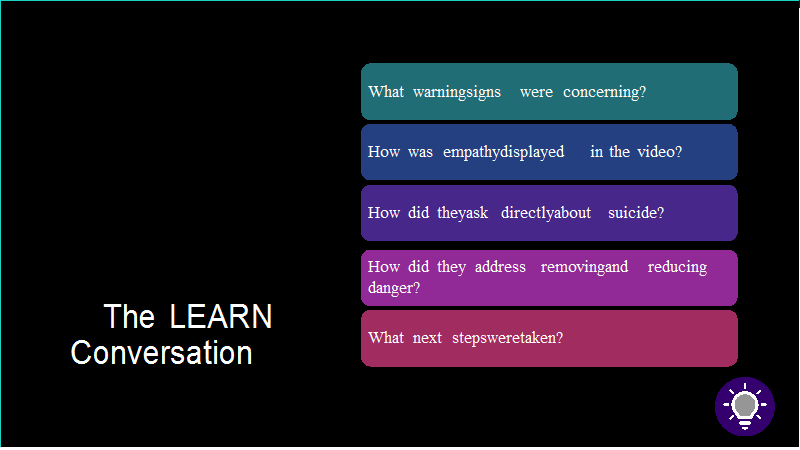 The LEARN Conversation

What warningsigns were concerning?

How was empathydisplayed in the video?

How did theyask directlyabout suicide?

How did they address removingand reducing danger?

What next stepsweretaken?